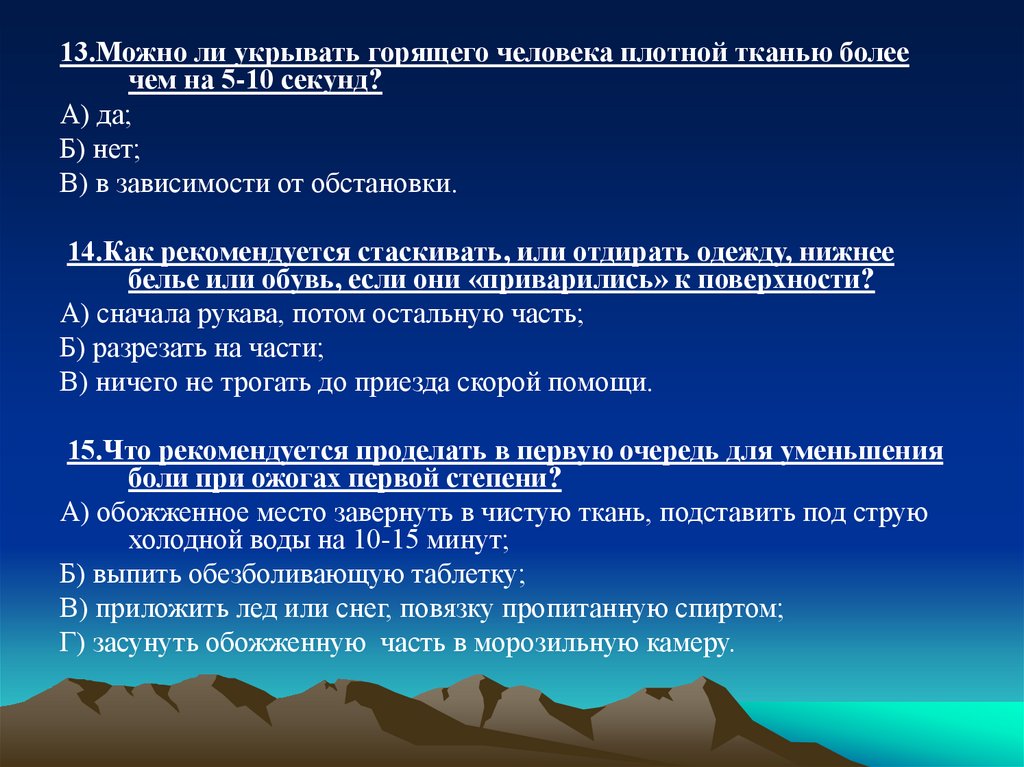 13.Можно ли укрывать горящего человека плотной тканью более чем на 5-10 секунд?
А) да;
Б) нет;
В) в зависимости от обстановки.

14.Как рекомендуется стаскивать, или отдирать одежду, нижнее белье или обувь, если они «приварились» к поверхности?
А) сначала рукава, потом остальную часть;
Б) разрезать на части;
В) ничего не трогать до приезда скорой помощи.

15.Что рекомендуется проделать в первую очередь для уменьшения боли при ожогах первой степени?
А) обожженное место завернуть в чистую ткань, подставить под струю холодной воды на 10-15 минут;
Б) выпить обезболивающую таблетку;
В) приложить лед или снег, повязку пропитанную спиртом;
Г) засунуть обожженную часть в морозильную камеру.